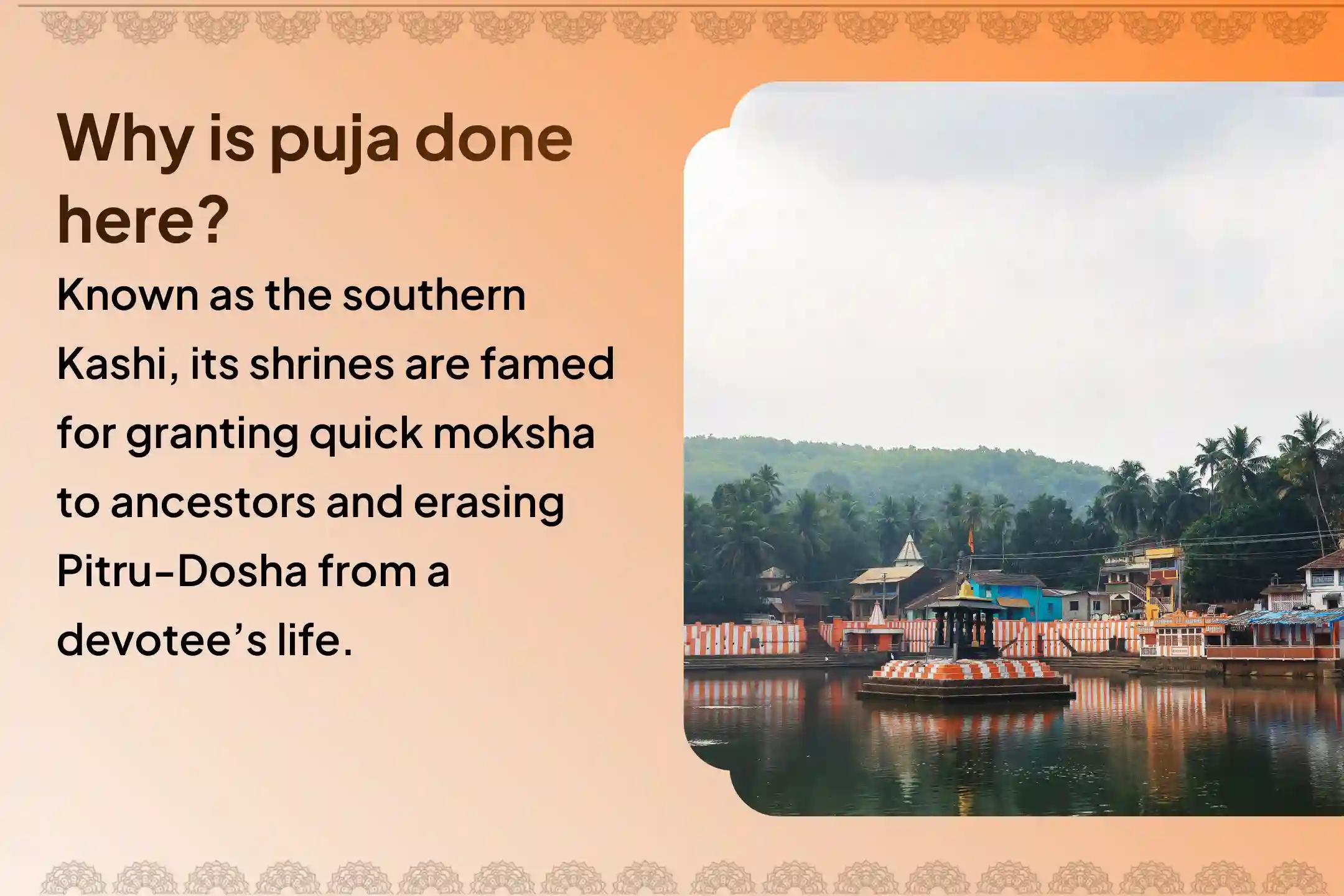 Why is puja done here?

Known as the southern Kashi, its shrines are famed for granting quick moksha to ancestors and erasing Pitru-Dosha from a devotee's life.